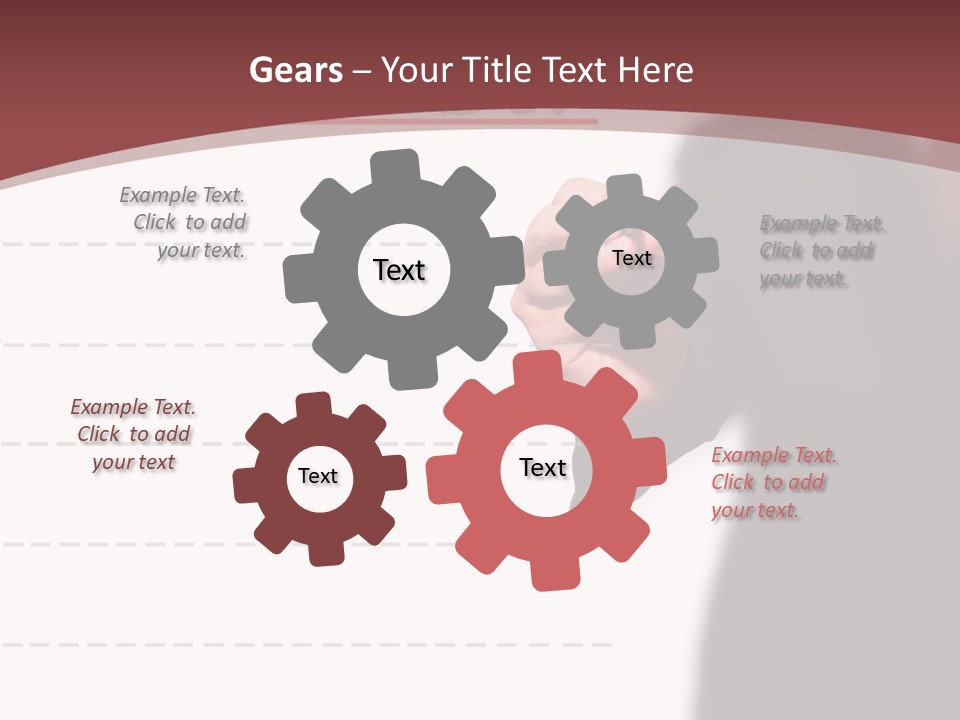 Gears – Your Title Text Here

Example Text. Click to add your text.

Text

Text

Example Text. Click to add your text.

Example Text. Click to add your text

Text

Text

Example Text. Click to add your text.